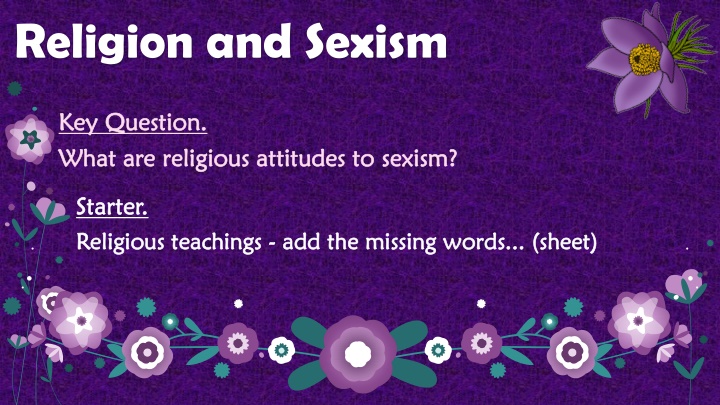 Religion and Sexism

Key Question.
What are religious attitudes to sexism?

Starter.
Religious teachings - add the missing words... (sheet)